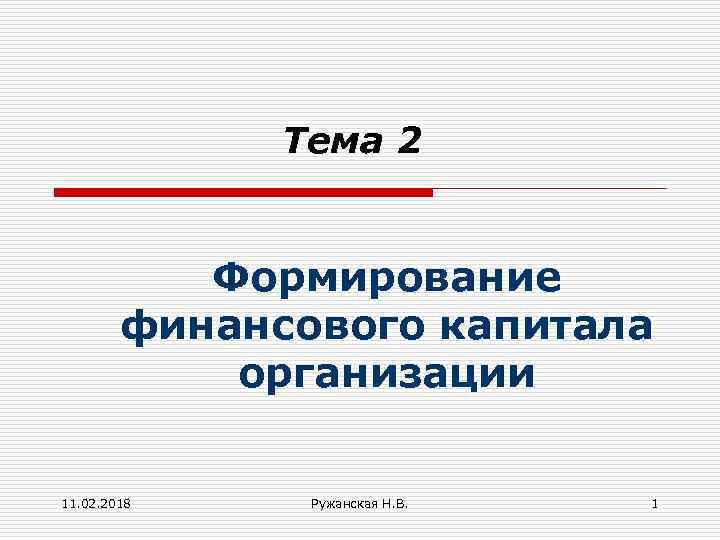 Тема 2

Формирование финансового капитала организации

11.02.2018

Ружанская Н.В.

1